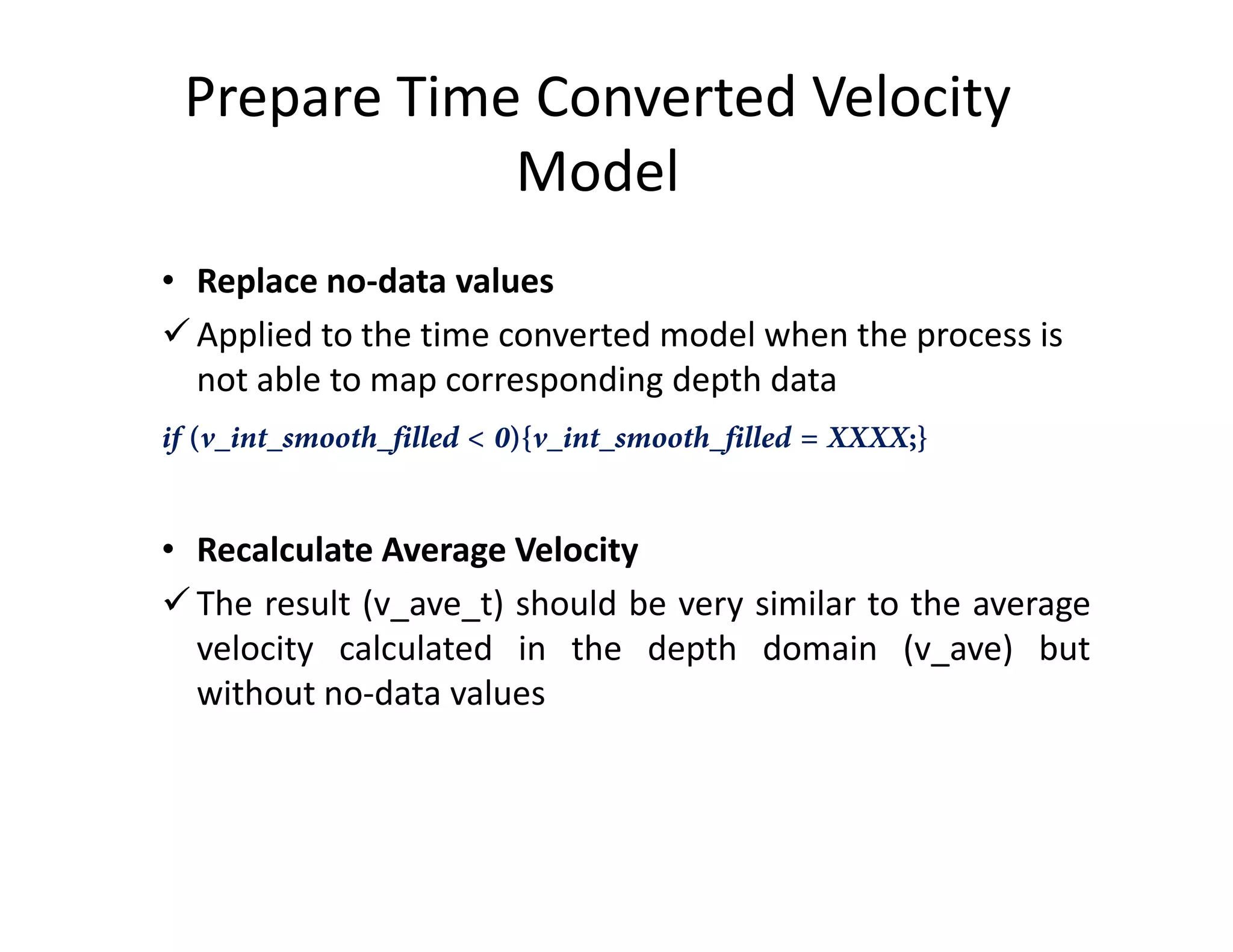 Prepare Time Converted Velocity Model

• Replace no-data values
✓ Applied to the time converted model when the process is not able to map corresponding depth data

if (v_int_smooth_filled < 0){v_int_smooth_filled = XXXX;}

• Recalculate Average Velocity
✓ The result (v_ave_t) should be very similar to the average velocity calculated in the depth domain (v_ave) but without no-data values